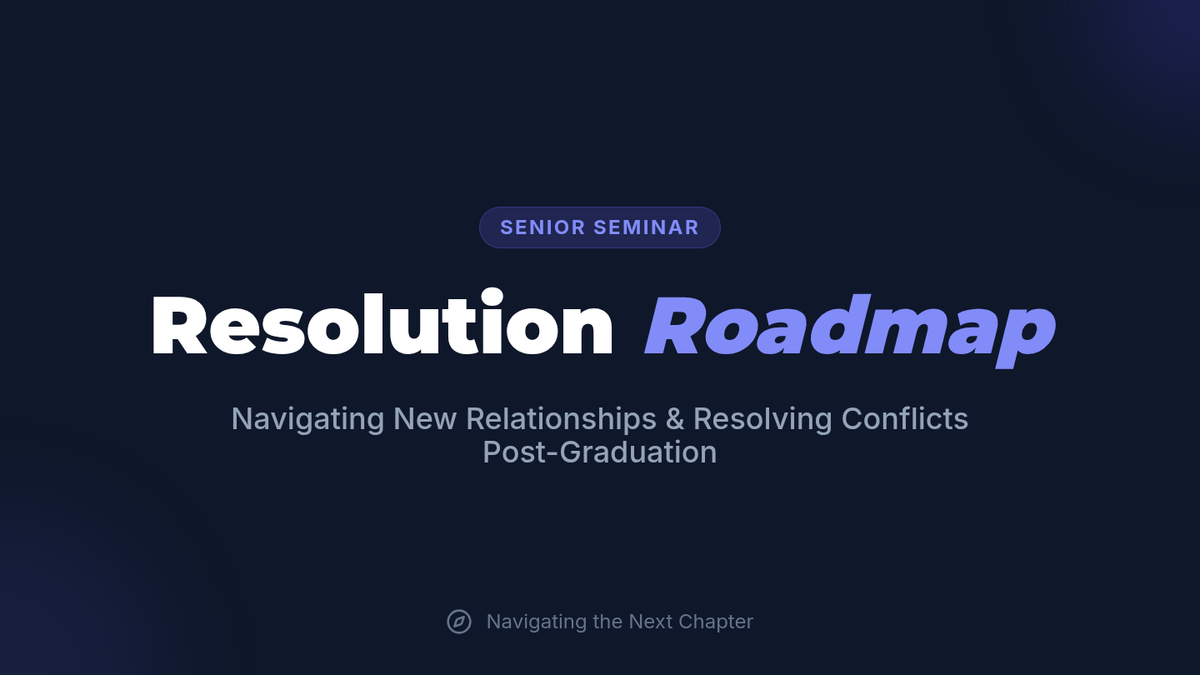 SENIOR SEMINAR

Resolution Roadmap

Navigating New Relationships & Resolving Conflicts Post-Graduation

Navigating the Next Chapter